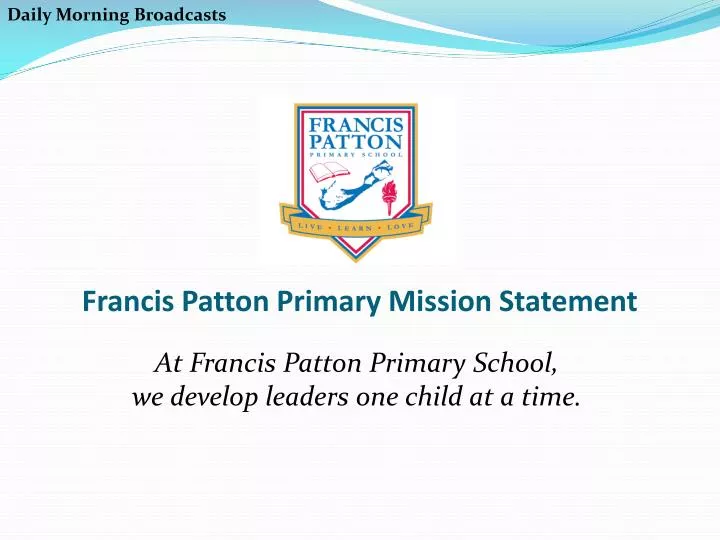 Daily Morning Broadcasts

FRANCIS PATTON
PRIMARY SCHOOL

LIVE • LEARN • LOVE

Francis Patton Primary Mission Statement

At Francis Patton Primary School, we develop leaders one child at a time.